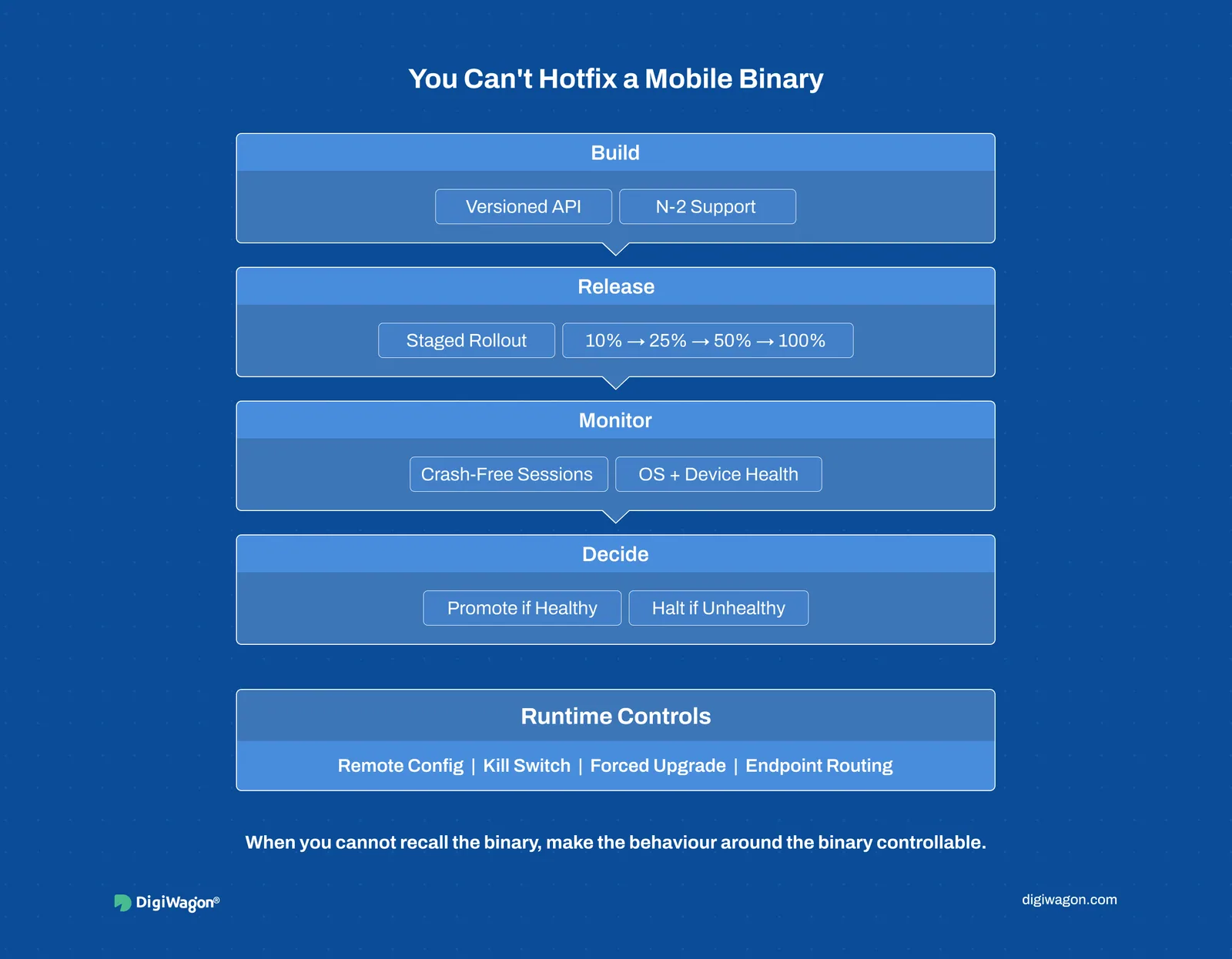 You Can't Hotfix a Mobile Binary

Build

Versioned API

N-2 Support

Release

Staged Rollout

10% → 25% → 50% → 100%

Monitor

Crash-Free Sessions

OS + Device Health

Decide

Promote if Healthy

Halt if Unhealthy

Runtime Controls

Remote Config | Kill Switch | Forced Upgrade | Endpoint Routing

When you cannot recall the binary, make the behaviour around the binary controllable.

DigiWagon®

digiwagon.com